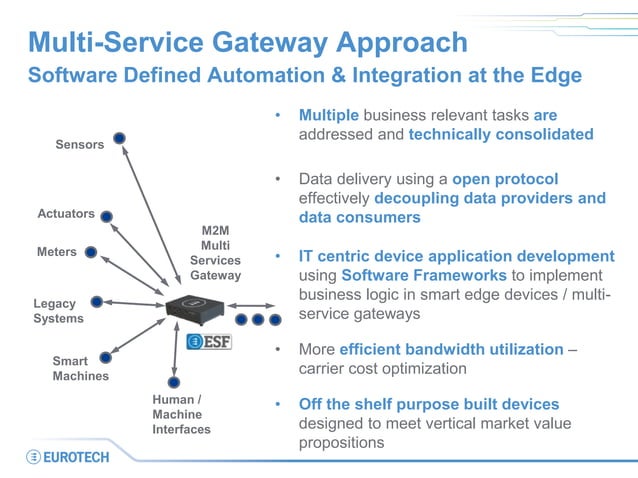 Multi-Service Gateway Approach
Software Defined Automation & Integration at the Edge

Sensors

Actuators

Meters

Legacy Systems

Smart Machines

Human / Machine Interfaces

M2M Multi Services Gateway

ESF

• Multiple business relevant tasks are addressed and technically consolidated

• Data delivery using a open protocol effectively decoupling data providers and data consumers

• IT centric device application development using Software Frameworks to implement business logic in smart edge devices / multi-service gateways

• More efficient bandwidth utilization – carrier cost optimization

• Off the shelf purpose built devices designed to meet vertical market value propositions

EUROTECH